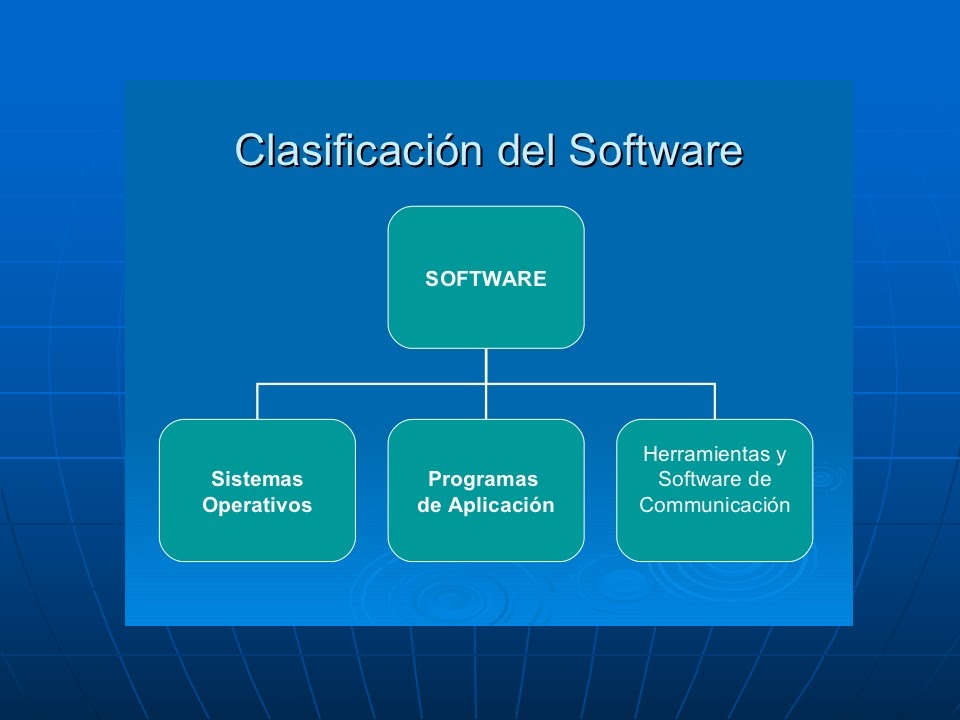 Clasificación del Software

SOFTWARE

Sistemas Operativos

Programas de Aplicación

Herramientas y Software de Communicación